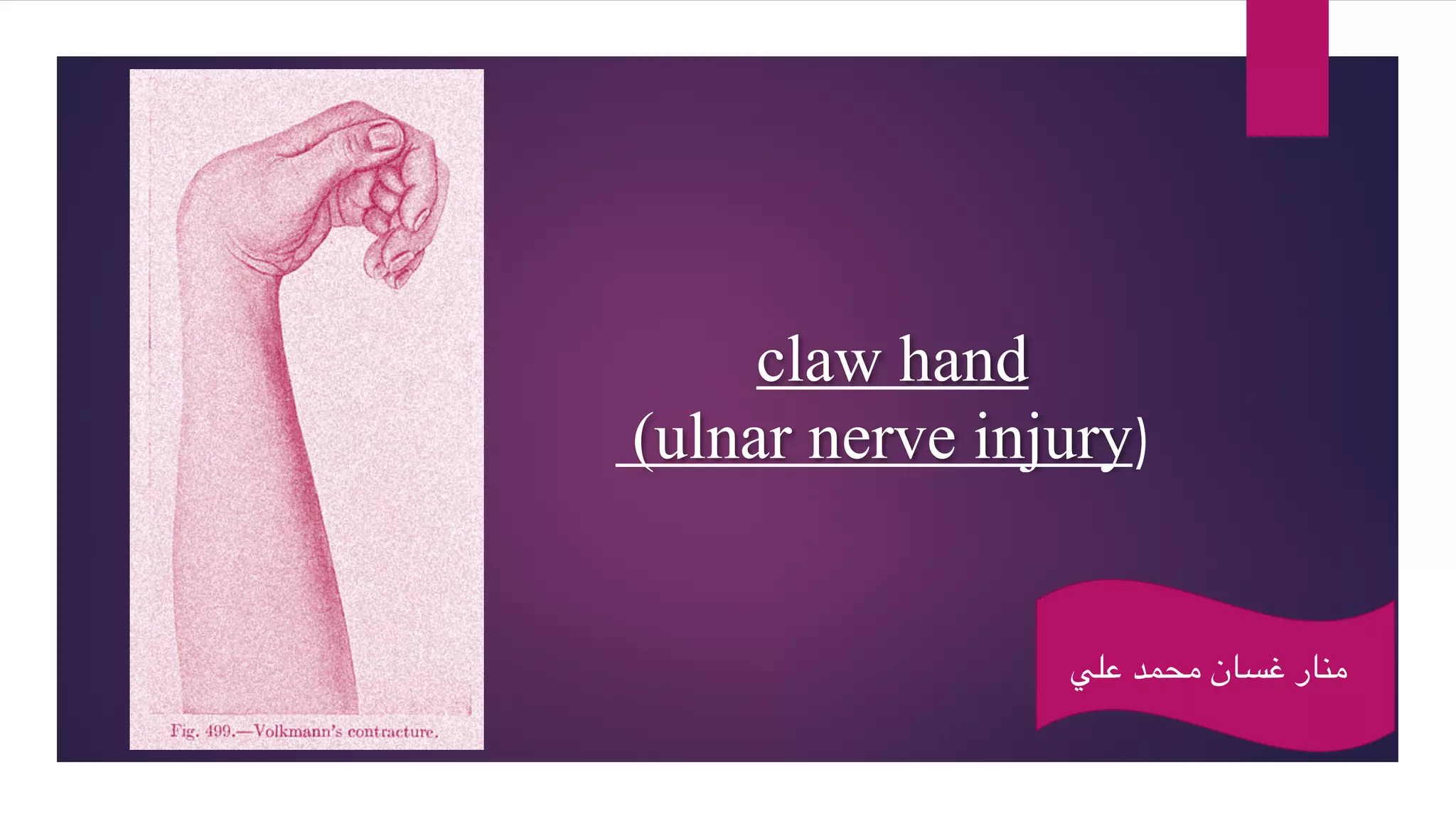 Fig. 499.—Volkmann's contracture.

claw hand
(ulnar nerve injury)

منار غسان محمد علي